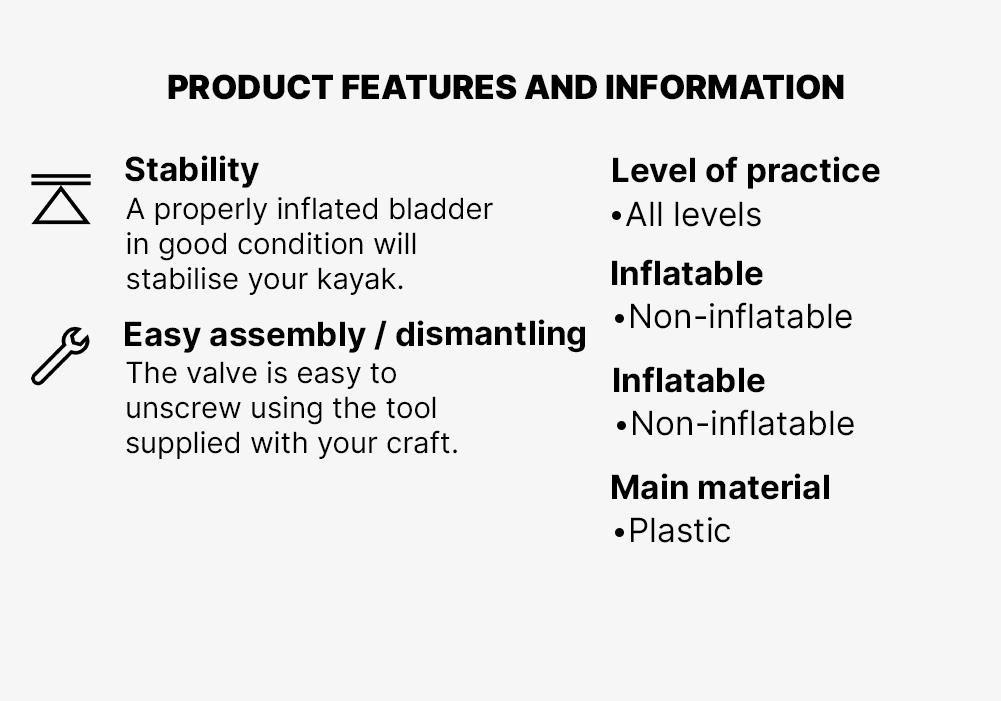 PRODUCT FEATURES AND INFORMATION

Stability
A properly inflated bladder in good condition will stabilise your kayak.

Easy assembly / dismantling
The valve is easy to unscrew using the tool supplied with your craft.

Level of practice
•All levels

Inflatable
•Non-inflatable

Inflatable
•Non-inflatable

Main material
•Plastic